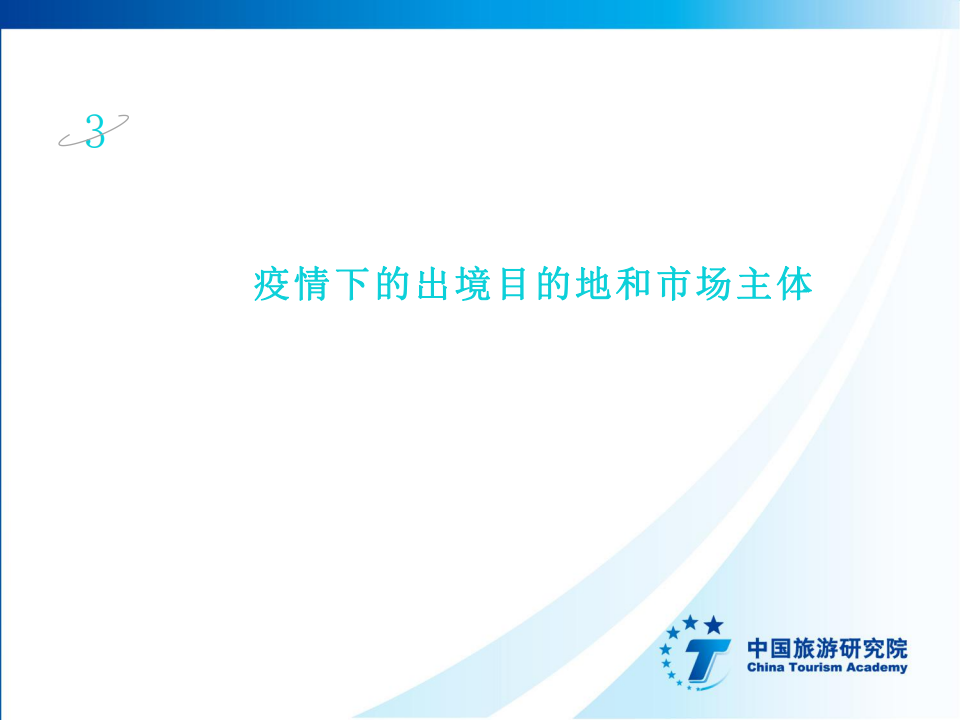 3

疫情下的出境目的地和市场主体

中国旅游研究院
China Tourism Academy